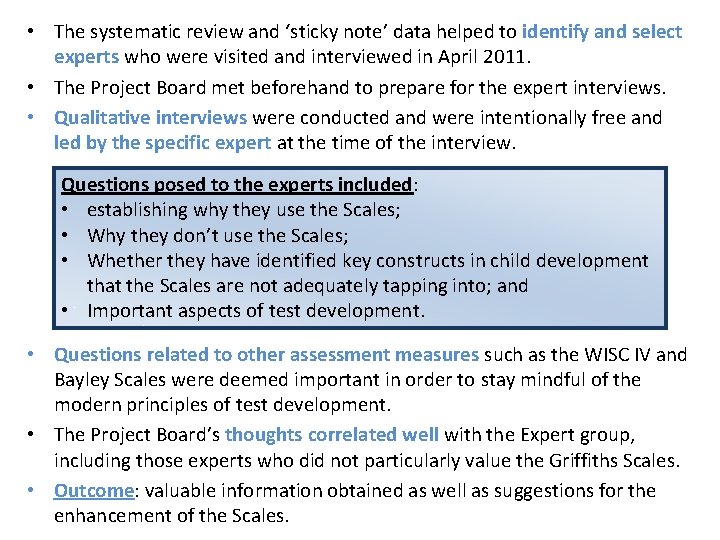 • The systematic review and ‘sticky note’ data helped to identify and select experts who were visited and interviewed in April 2011.
• The Project Board met beforehand to prepare for the expert interviews.
• Qualitative interviews were conducted and were intentionally free and led by the specific expert at the time of the interview.

Questions posed to the experts included:
• establishing why they use the Scales;
• Why they don’t use the Scales;
• Whether they have identified key constructs in child development that the Scales are not adequately tapping into; and
• Important aspects of test development.

• Questions related to other assessment measures such as the WISC IV and Bayley Scales were deemed important in order to stay mindful of the modern principles of test development.
• The Project Board’s thoughts correlated well with the Expert group, including those experts who did not particularly value the Griffiths Scales.
• Outcome: valuable information obtained as well as suggestions for the enhancement of the Scales.